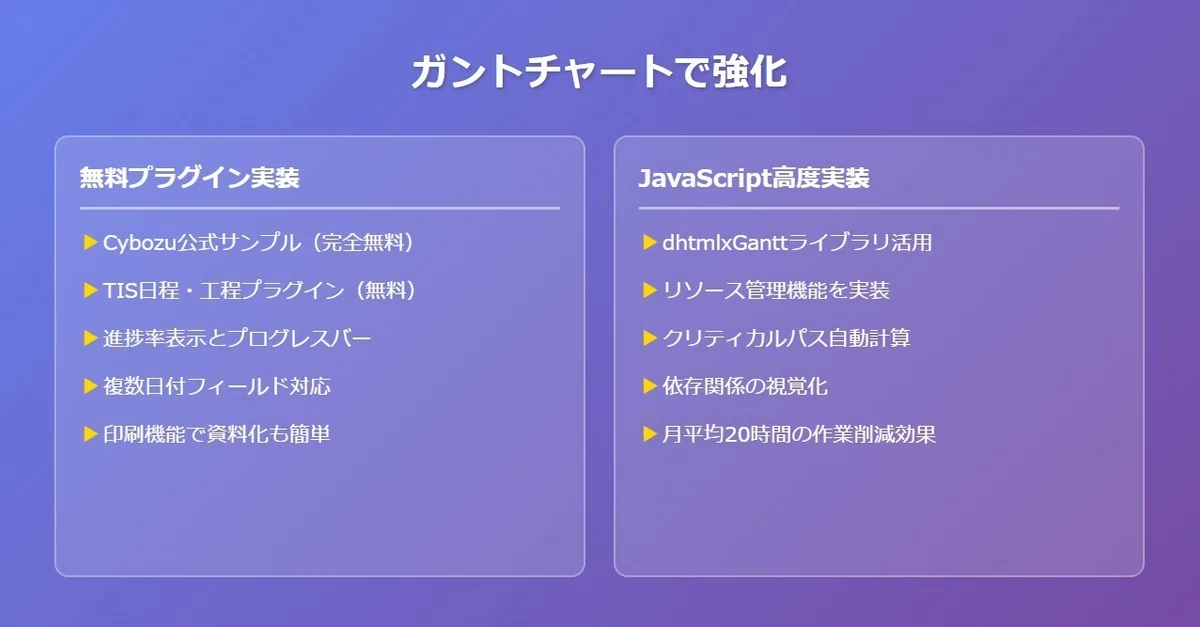 ガントチャートで強化

無料プラグイン実装

▶ Cybozu公式サンプル（完全無料）

▶ TIS日程・工程プラグイン（無料）

▶ 進捗率表示とプログレスバー

▶ 複数日付フィールド対応

▶ 印刷機能で資料化も簡単

JavaScript高度実装

▶ dhtmlxGanttライブラリ活用

▶ リソース管理機能を実装

▶ クリティカルパス自動計算

▶ 依存関係の視覚化

▶ 月平均20時間の作業削減効果